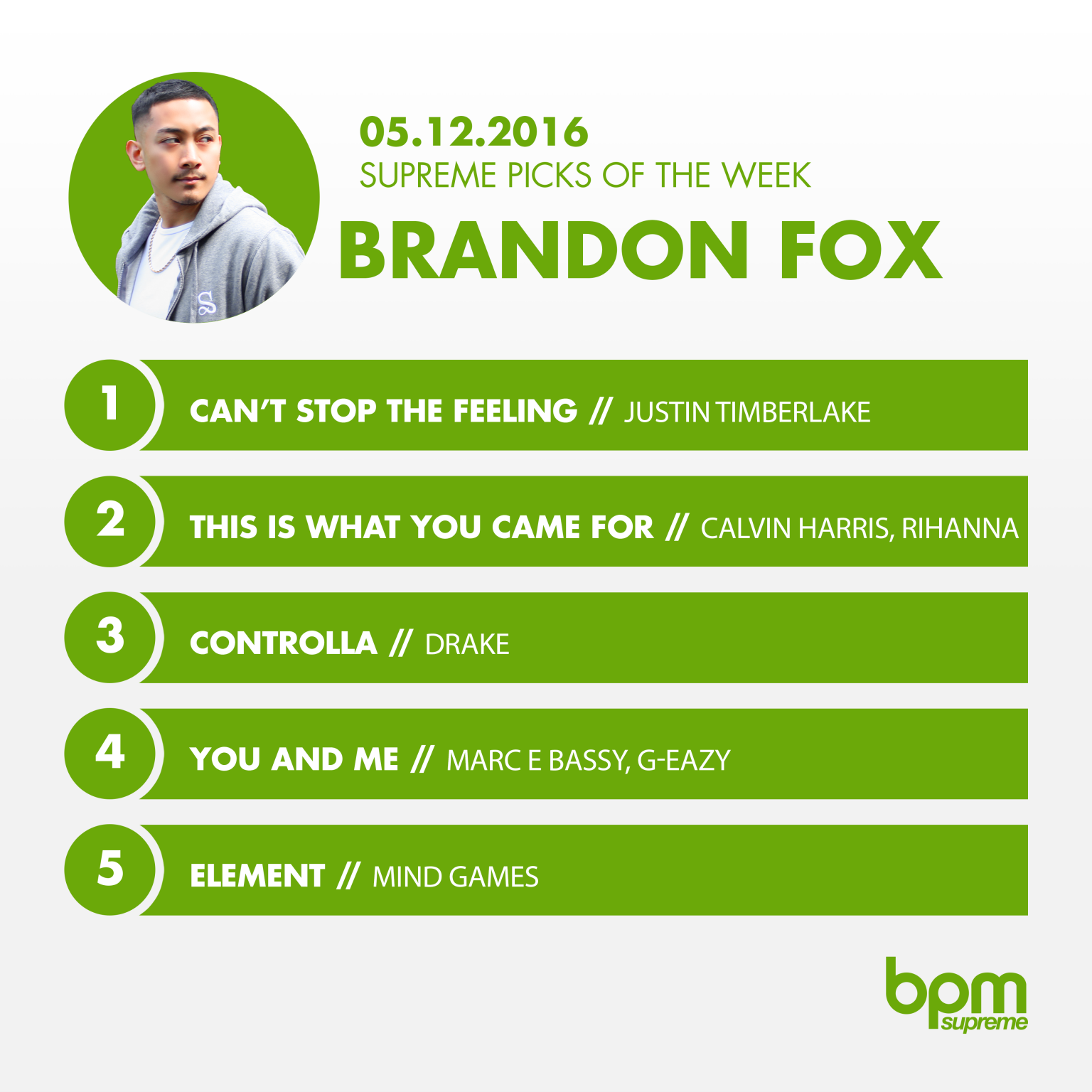 05.12.2016
SUPREME PICKS OF THE WEEK
BRANDON FOX

1 CAN'T STOP THE FEELING // JUSTIN TIMBERLAKE

2 THIS IS WHAT YOU CAME FOR // CALVIN HARRIS, RIHANNA

3 CONTROLLA // DRAKE

4 YOU AND ME // MARC E BASSY, G-EAZY

5 ELEMENT // MIND GAMES

bpm
supreme